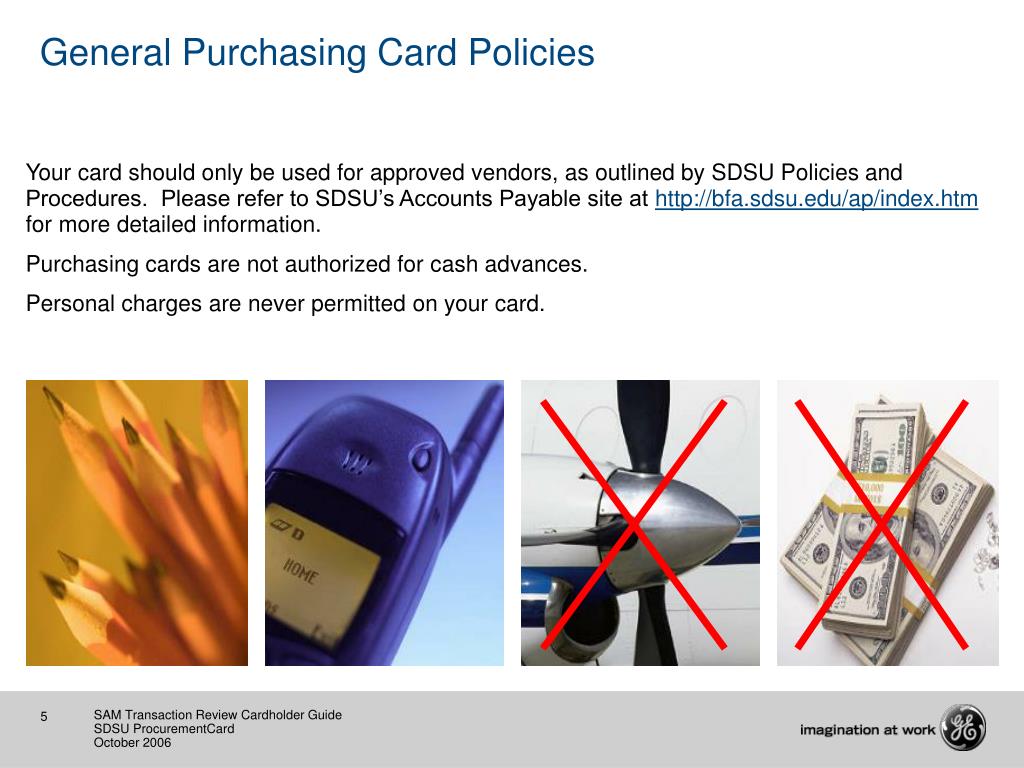 General Purchasing Card Policies

Your card should only be used for approved vendors, as outlined by SDSU Policies and Procedures. Please refer to SDSU's Accounts Payable site at http://bfa.sdsu.edu/ap/index.htm for more detailed information.

Purchasing cards are not authorized for cash advances.

Personal charges are never permitted on your card.

HOME

5

SAM Transaction Review Cardholder Guide
SDSU ProcurementCard
October 2006

imagination at work